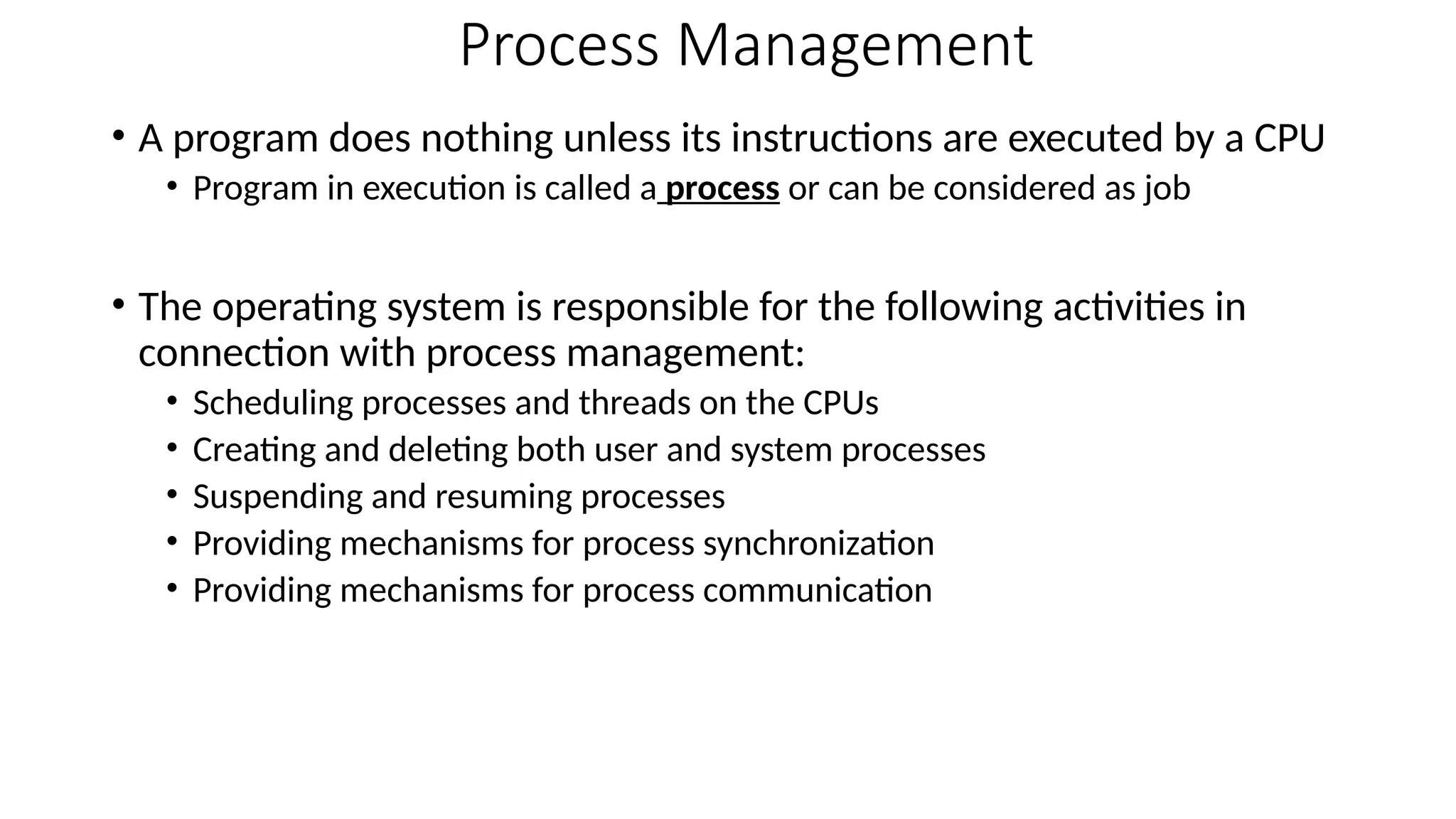 Process Management

• A program does nothing unless its instructions are executed by a CPU
  • Program in execution is called a process or can be considered as job

• The operating system is responsible for the following activities in connection with process management:
  • Scheduling processes and threads on the CPUs
  • Creating and deleting both user and system processes
  • Suspending and resuming processes
  • Providing mechanisms for process synchronization
  • Providing mechanisms for process communication